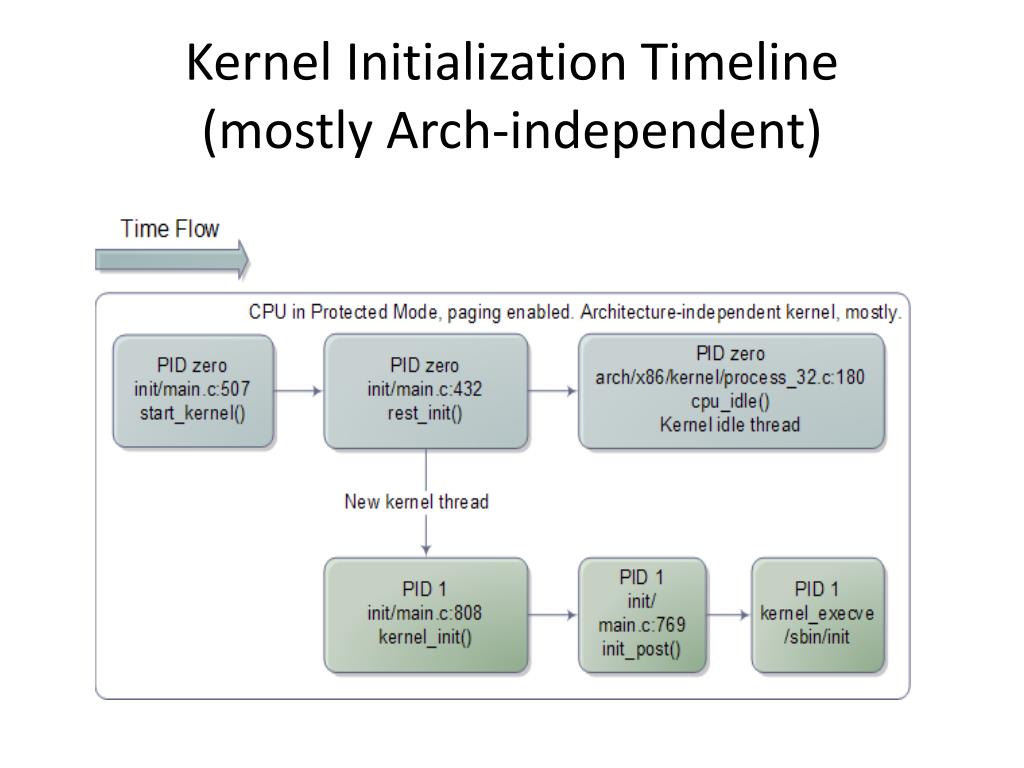 Kernel Initialization Timeline (mostly Arch-independent)

Time Flow

CPU in Protected Mode, paging enabled. Architecture-independent kernel, mostly.

PID zero
init/main.c:507
start_kernel()

PID zero
init/main.c:432
rest_init()

PID zero
arch/x86/kernel/process_32.c:180
cpu_idle()
Kernel idle thread

New kernel thread

PID 1
init/main.c:808
kernel_init()

PID 1
init/
main.c:769
init_post()

PID 1
kernel_execve
/sbin/init